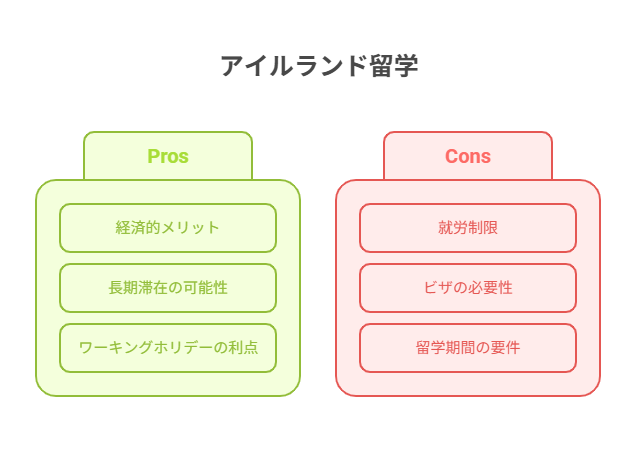 アイルランド留学

Pros

経済的メリット

長期滞在の可能性

ワーキングホリデーの利点

Cons

就労制限

ビザの必要性

留学期間の要件